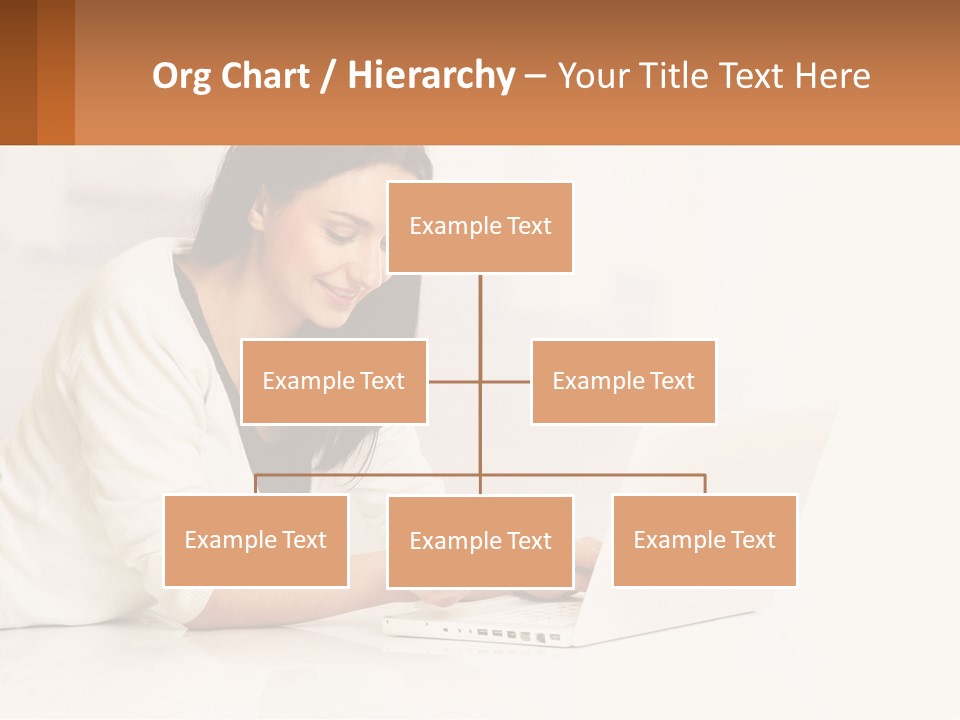 Org Chart / Hierarchy – Your Title Text Here

Example Text

Example Text

Example Text

Example Text

Example Text

Example Text